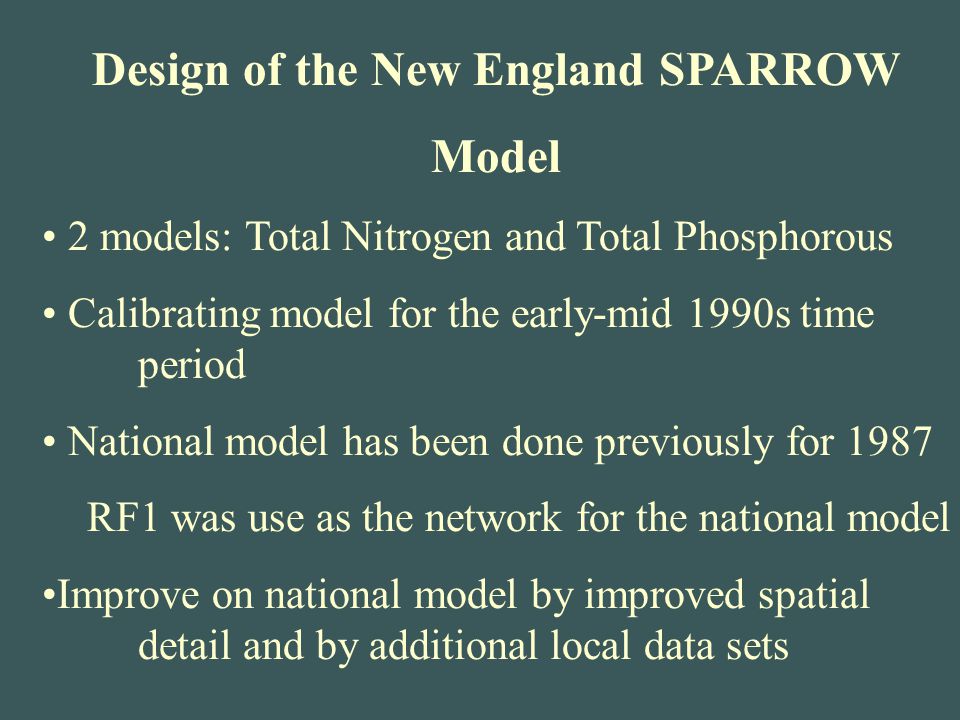 Design of the New England SPARROW Model

• 2 models: Total Nitrogen and Total Phosphorous

• Calibrating model for the early-mid 1990s time period

• National model has been done previously for 1987

RF1 was use as the network for the national model

•Improve on national model by improved spatial detail and by additional local data sets